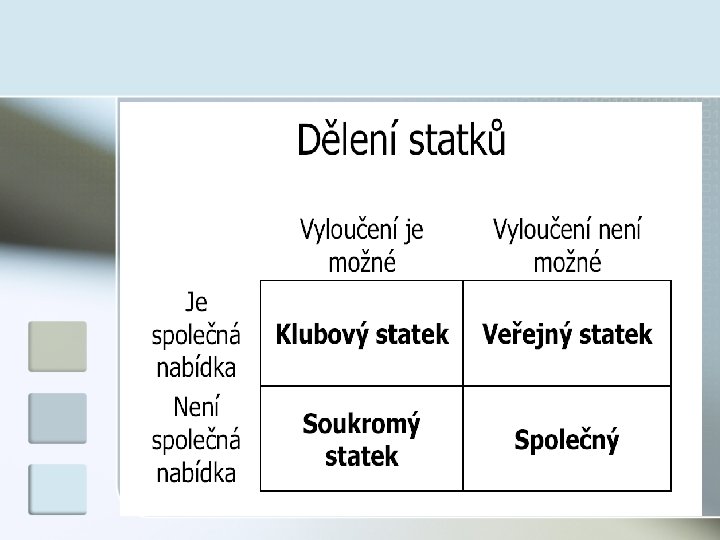 Dělení statků

|  | Vyloučení je možné | Vyloučení není možné |
|---|---|---|
| Je společná nabídka | Klubový statek | Veřejný statek |
| Není společná nabídka | Soukromý statek | Společný |